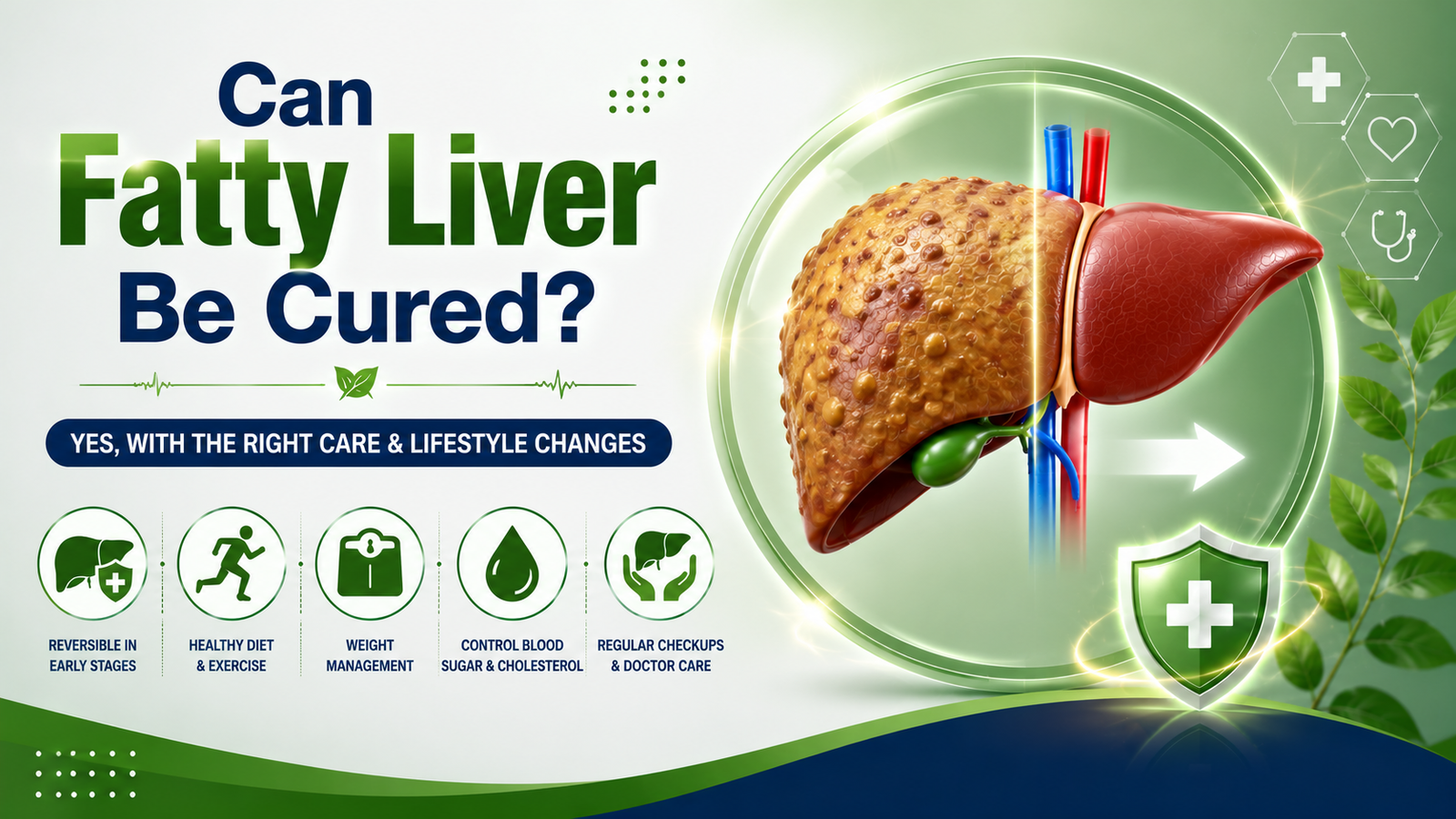 Can
Fatty Liver
Be Cured?

YES, WITH THE RIGHT CARE & LIFESTYLE CHANGES

REVERSIBLE IN EARLY STAGES

HEALTHY DIET & EXERCISE

WEIGHT MANAGEMENT

CONTROL BLOOD SUGAR & CHOLESTEROL

REGULAR CHECKUPS & DOCTOR CARE